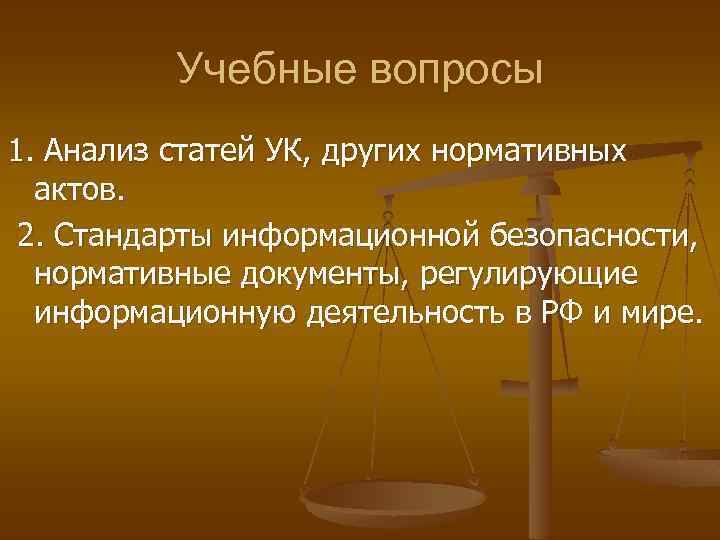 Учебные вопросы

1. Анализ статей УК, других нормативных актов.

2. Стандарты информационной безопасности, нормативные документы, регулирующие информационную деятельность в РФ и мире.